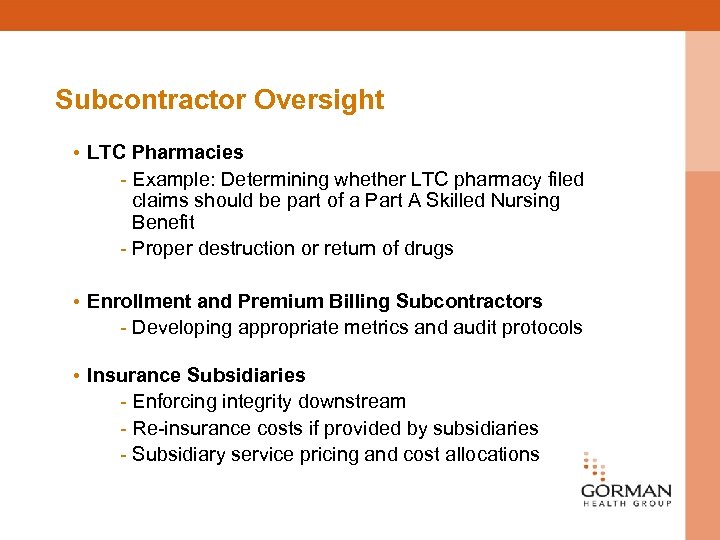 Subcontractor Oversight

• LTC Pharmacies

- Example: Determining whether LTC pharmacy filed claims should be part of a Part A Skilled Nursing Benefit
- Proper destruction or return of drugs

• Enrollment and Premium Billing Subcontractors

- Developing appropriate metrics and audit protocols

• Insurance Subsidiaries

- Enforcing integrity downstream
- Re-insurance costs if provided by subsidiaries
- Subsidiary service pricing and cost allocations

GORMAN
HEALTH GROUP